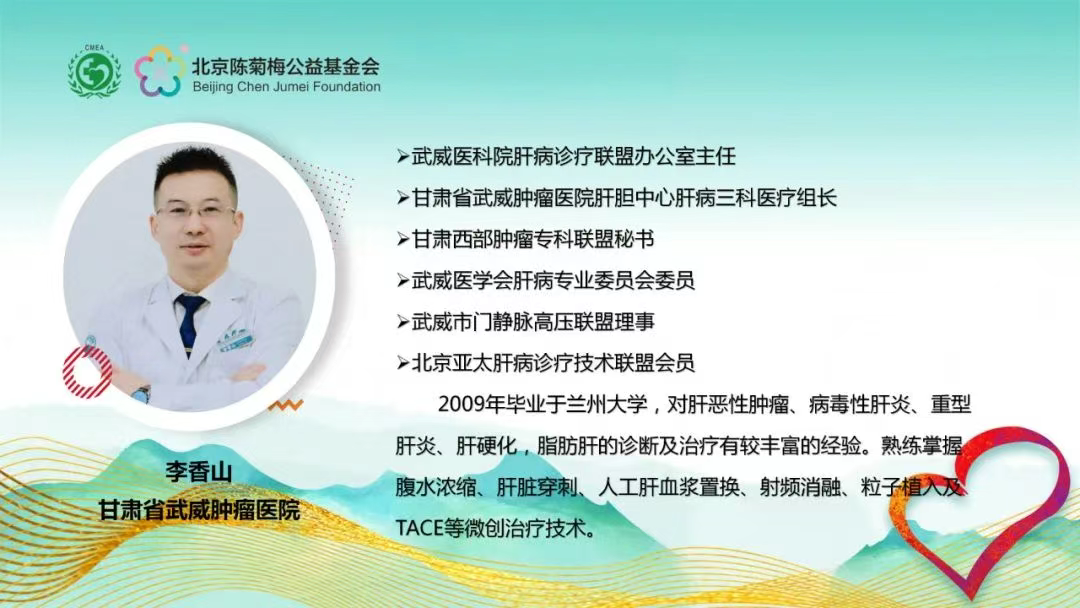 CMEA

北京陈菊梅公益基金会
Beijing Chen Jumei Foundation

➢武威医科院肝病诊疗联盟办公室主任
➢甘肃省武威肿瘤医院肝胆中心肝病三科医疗组长
➢甘肃西部肿瘤专科联盟秘书
➢武威医学会肝病专业委员会委员
➢武威市门静脉高压联盟理事
➢北京亚太肝病诊疗技术联盟会员

2009年毕业于兰州大学，对肝恶性肿瘤、病毒性肝炎、重型肝炎、肝硬化，脂肪肝的诊断及治疗有较丰富的经验。熟练掌握腹水浓缩、肝脏穿刺、人工肝血浆置换、射频消融、粒子植入及TACE等微创治疗技术。

李香山
甘肃省武威肿瘤医院